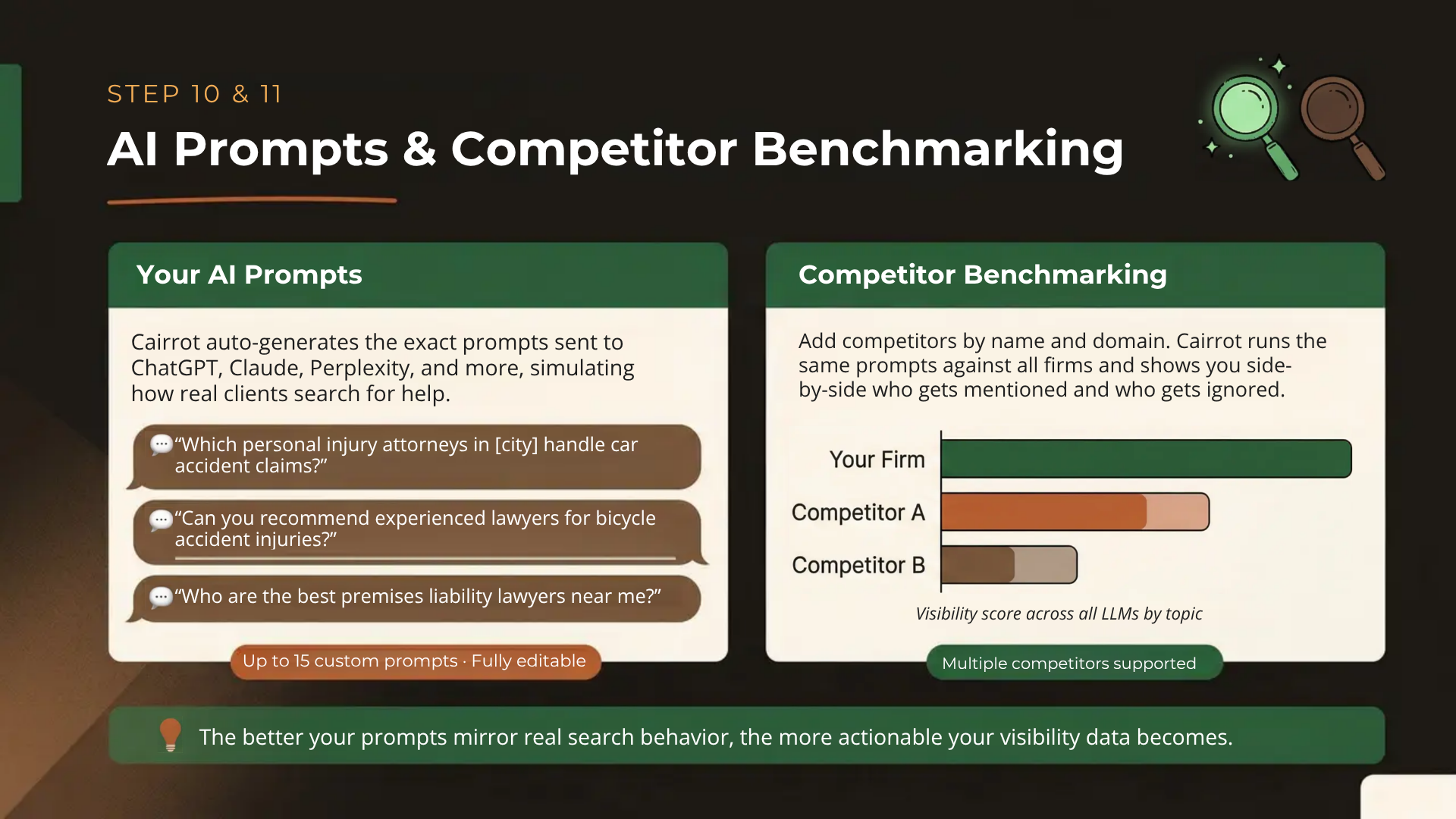 STEP 10 & 11

AI Prompts & Competitor Benchmarking

Your AI Prompts

Cairrot auto-generates the exact prompts sent to ChatGPT, Claude, Perplexity, and more, simulating how real clients search for help.

“Which personal injury attorneys in [city] handle car accident claims?”

“Can you recommend experienced lawyers for bicycle accident injuries?”

“Who are the best premises liability lawyers near me?”

Up to 15 custom prompts · Fully editable

Competitor Benchmarking

Add competitors by name and domain. Cairrot runs the same prompts against all firms and shows you side-by-side who gets mentioned and who gets ignored.

Your Firm

Competitor A

Competitor B

Visibility score across all LLMs by topic

Multiple competitors supported

The better your prompts mirror real search behavior, the more actionable your visibility data becomes.